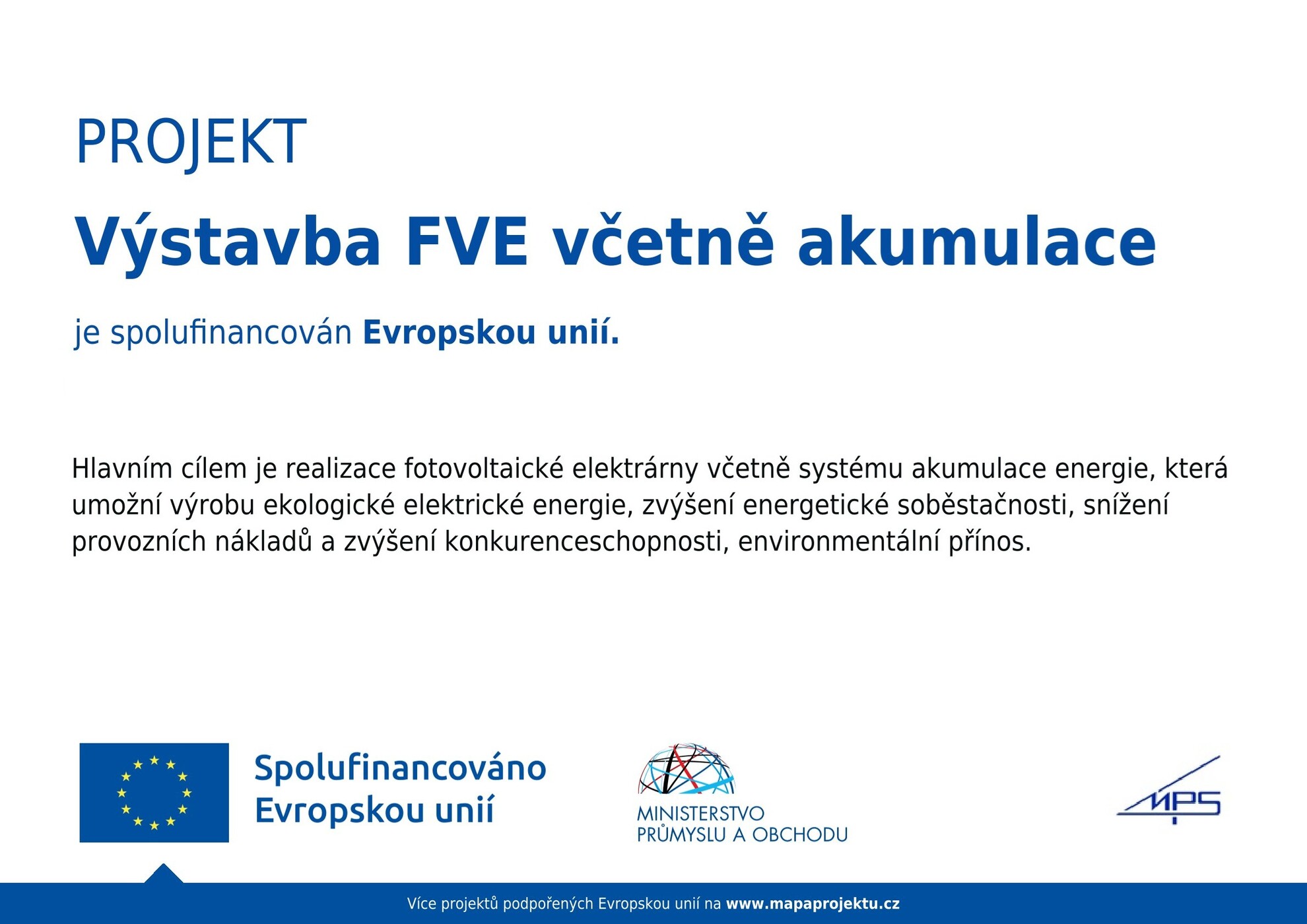 PROJEKT

Výstavba FVE včetně akumulace

je spolufinancován Evropskou unií.

Hlavním cílem je realizace fotovoltaické elektrárny včetně systému akumulace energie, která umožní výrobu ekologické elektrické energie, zvýšení energetické soběstačnosti, snížení provozních nákladů a zvýšení konkurenceschopnosti, environmentální přínos.

Spolufinancováno Evropskou unií

MINISTERSTVO PRŮMYSLU A OBCHODU

MPS

Více projektů podpořených Evropskou unií na www.mapaprojektu.cz